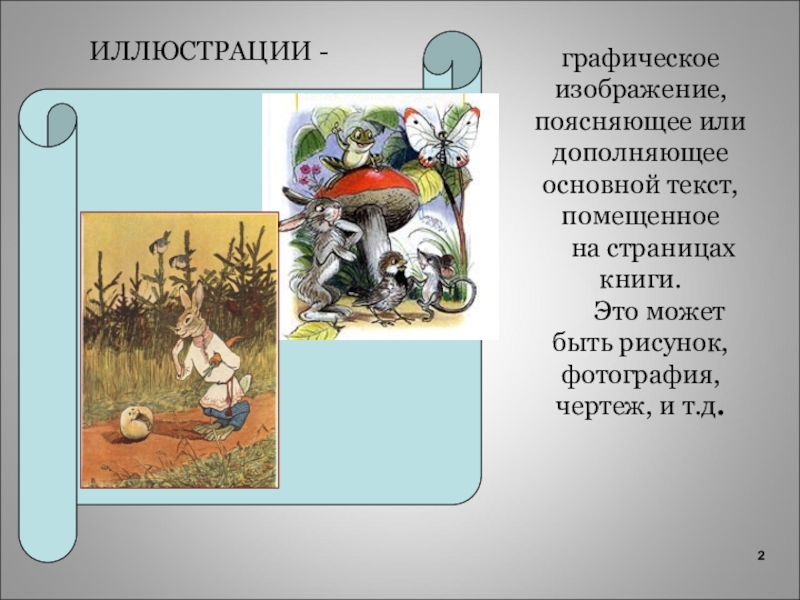 ИЛЛЮСТРАЦИИ -

графическое изображение, поясняющее или дополняющее основной текст, помещенное на страницах книги.

Это может быть рисунок, фотография, чертеж, и т.д.

2